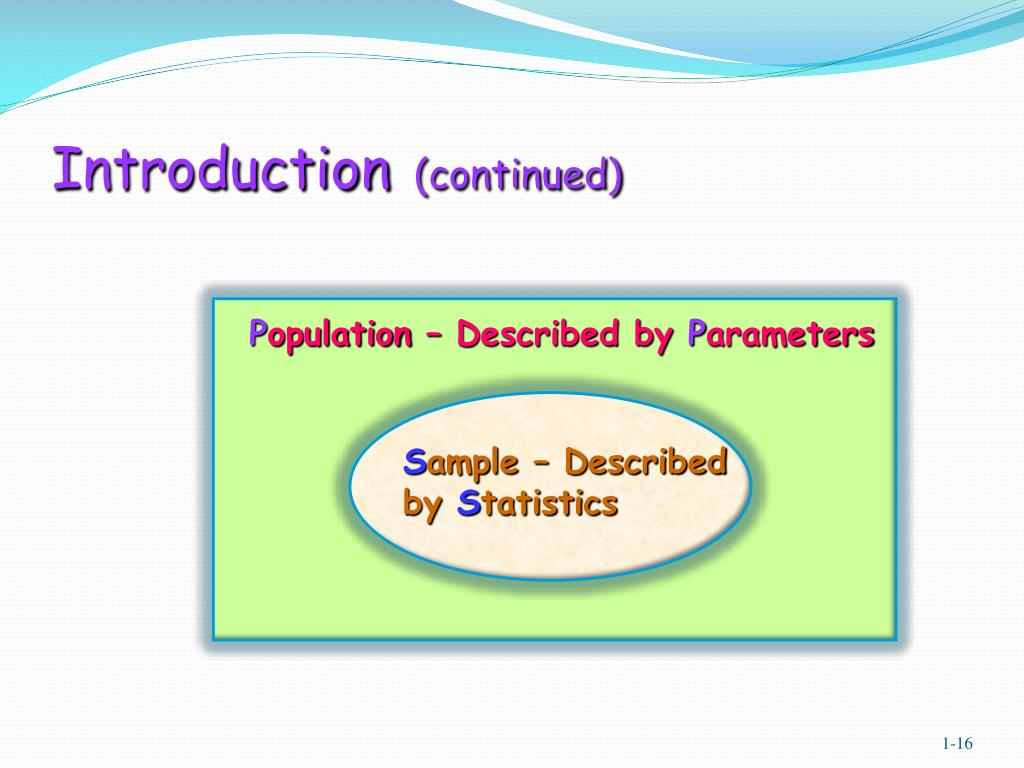 Introduction (continued)

Population – Described by Parameters

Sample – Described by Statistics

1-16